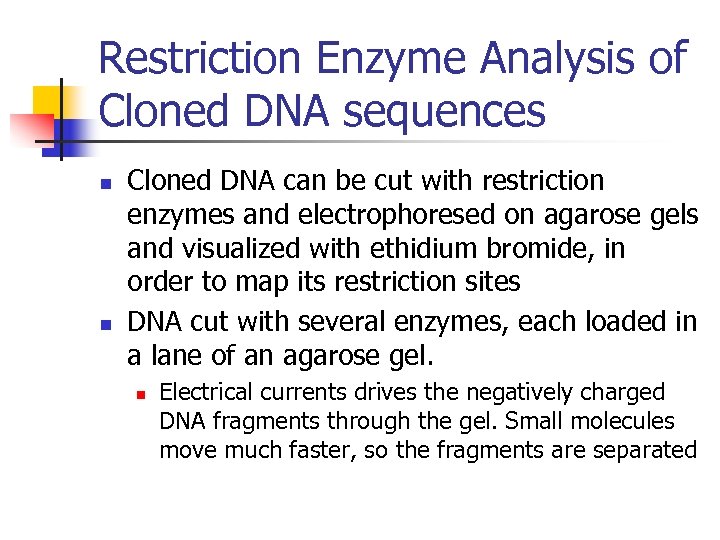 Restriction Enzyme Analysis of Cloned DNA sequences

- Cloned DNA can be cut with restriction enzymes and electrophoresed on agarose gels and visualized with ethidium bromide, in order to map its restriction sites
- DNA cut with several enzymes, each loaded in a lane of an agarose gel.
  - Electrical currents drives the negatively charged DNA fragments through the gel. Small molecules move much faster, so the fragments are separated